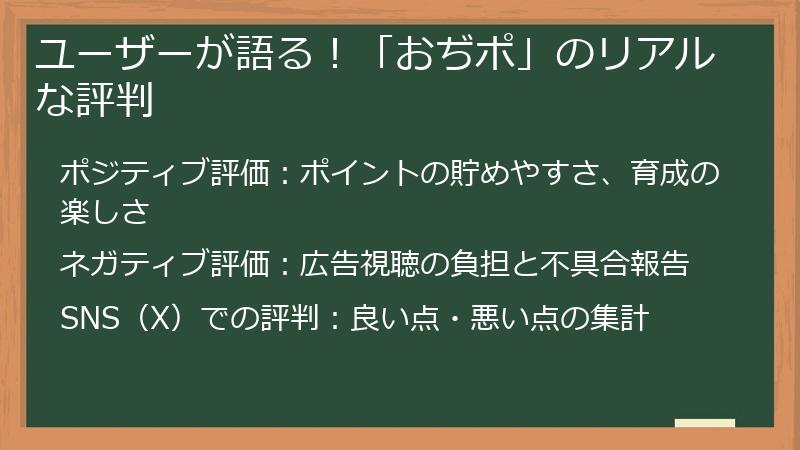 ユーザーが語る！「おぢポ」のリアルな評判

ポジティブ評価：ポイントの貯めやすさ、育成の楽しさ

ネガティブ評価：広告視聴の負担と不具合報告

SNS（X）での評判：良い点・悪い点の集計